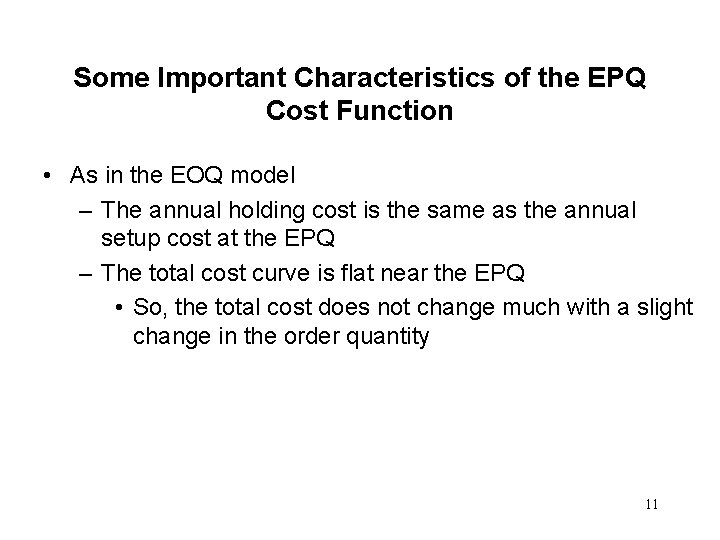 Some Important Characteristics of the EPQ Cost Function

• As in the EOQ model
  – The annual holding cost is the same as the annual setup cost at the EPQ
  – The total cost curve is flat near the EPQ
    • So, the total cost does not change much with a slight change in the order quantity

11